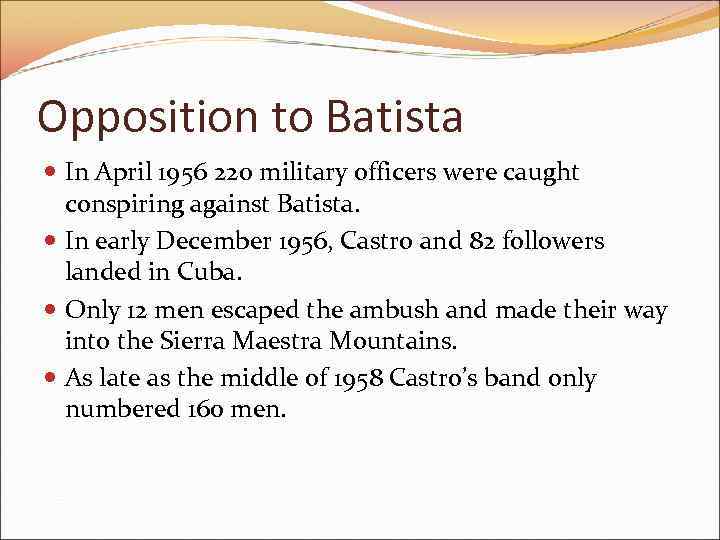 Opposition to Batista

- In April 1956 220 military officers were caught conspiring against Batista.
- In early December 1956, Castro and 82 followers landed in Cuba.
- Only 12 men escaped the ambush and made their way into the Sierra Maestra Mountains.
- As late as the middle of 1958 Castro's band only numbered 160 men.